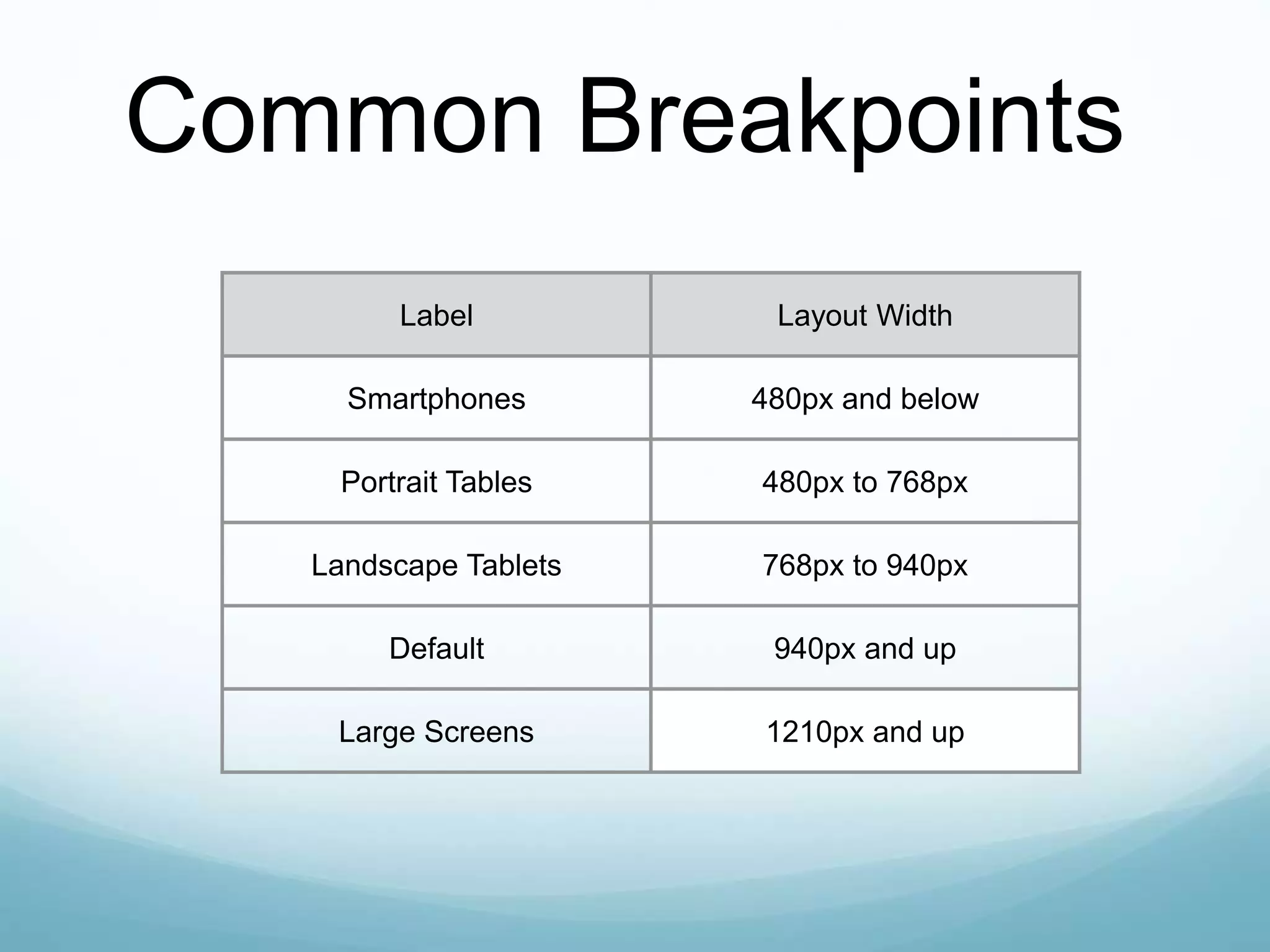 Common Breakpoints

| Label | Layout Width |
|---|---|
| Smartphones | 480px and below |
| Portrait Tables | 480px to 768px |
| Landscape Tablets | 768px to 940px |
| Default | 940px and up |
| Large Screens | 1210px and up |